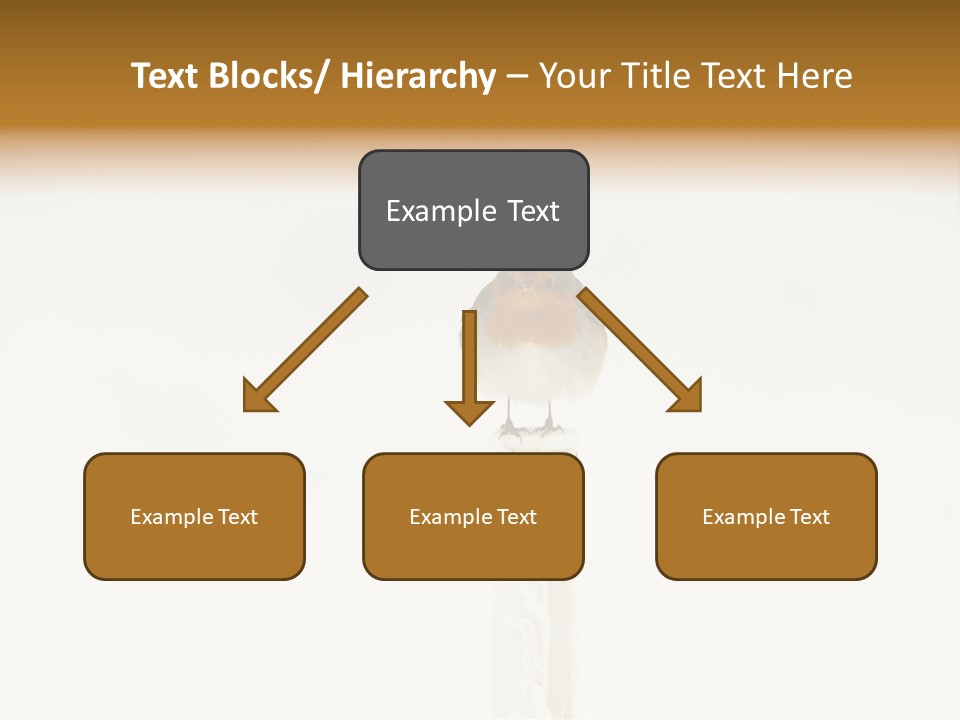 Text Blocks/ Hierarchy – Your Title Text Here

Example Text

Example Text

Example Text

Example Text